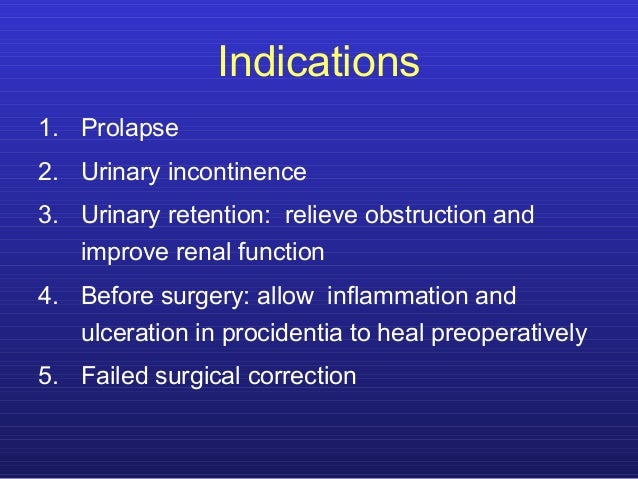 Indications

1. Prolapse
2. Urinary incontinence
3. Urinary retention: relieve obstruction and improve renal function
4. Before surgery: allow inflammation and ulceration in procidentia to heal preoperatively
5. Failed surgical correction